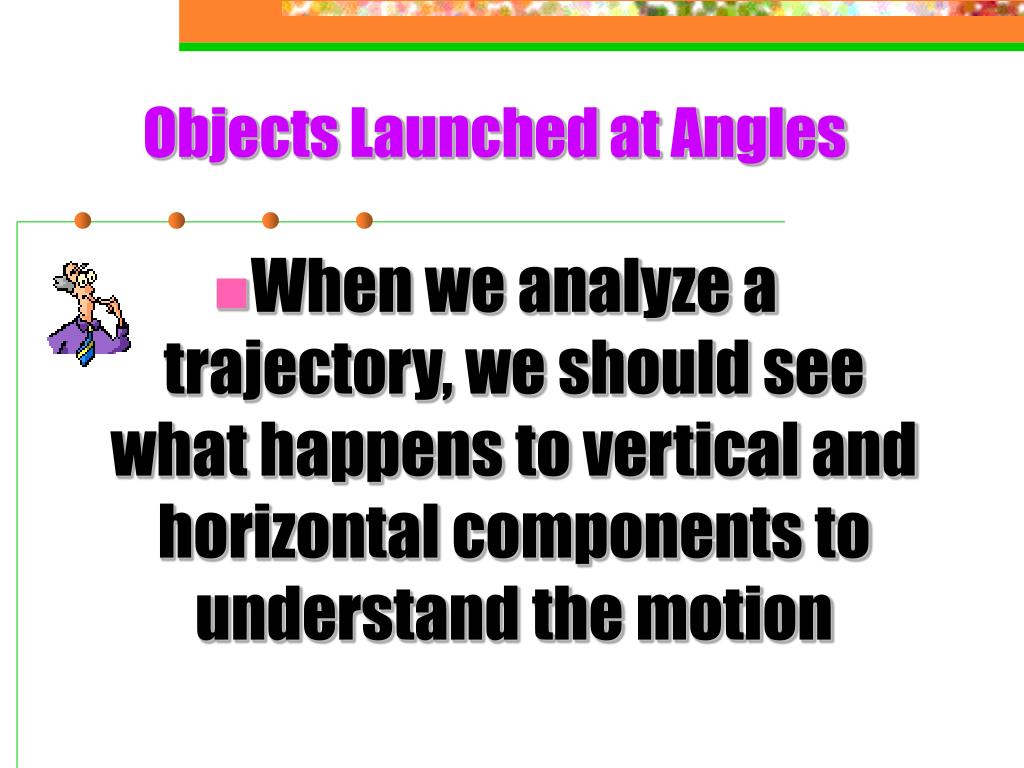 Objects Launched at Angles

When we analyze a trajectory, we should see what happens to vertical and horizontal components to understand the motion